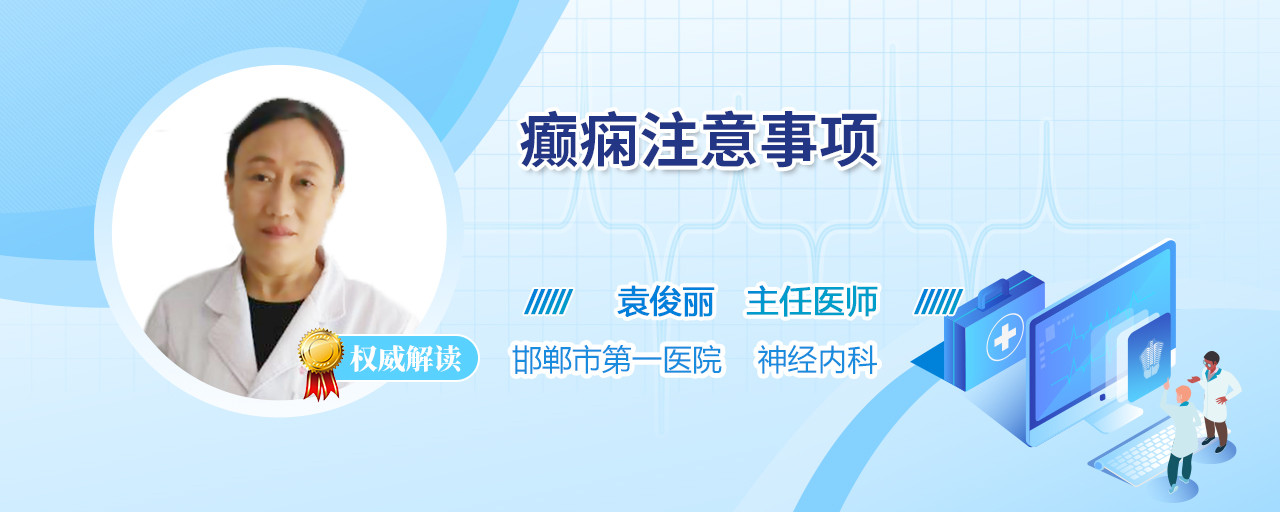 癫痫注意事项

袁俊丽　主任医师

权威解读

邯郸市第一医院　神经内科